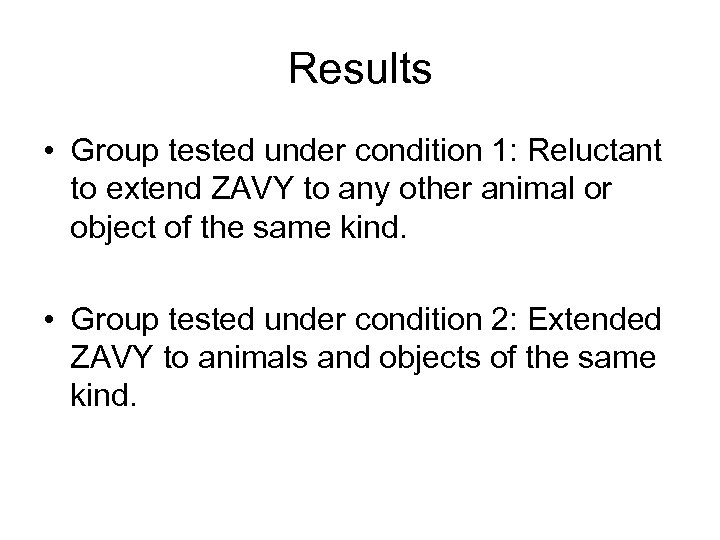 Results

• Group tested under condition 1: Reluctant to extend ZAVY to any other animal or object of the same kind.

• Group tested under condition 2: Extended ZAVY to animals and objects of the same kind.